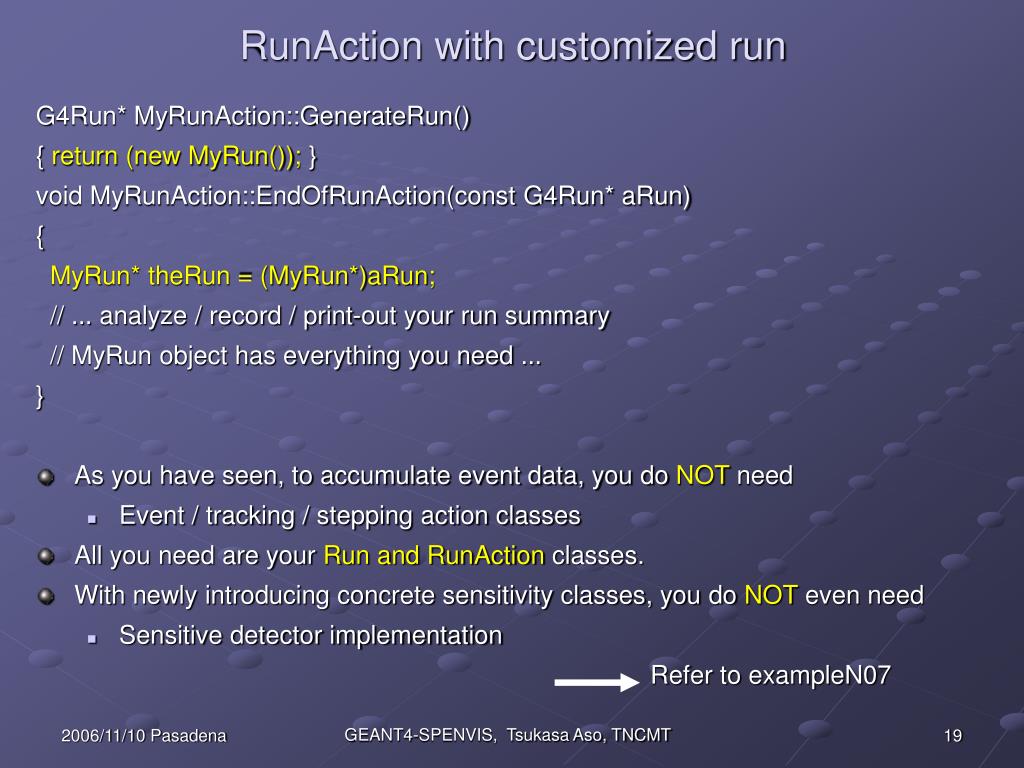 RunAction with customized run

G4Run* MyRunAction::GenerateRun()
{ return (new MyRun()); }
void MyRunAction::EndOfRunAction(const G4Run* aRun)
{
MyRun* theRun = (MyRun*)aRun;
// ... analyze / record / print-out your run summary
// MyRun object has everything you need ...
}

As you have seen, to accumulate event data, you do NOT need
Event / tracking / stepping action classes
All you need are your Run and RunAction classes.
With newly introducing concrete sensitivity classes, you do NOT even need
Sensitive detector implementation

Refer to exampleN07

2006/11/10 Pasadena
GEANT4-SPENVIS, Tsukasa Aso, TNCMT
19